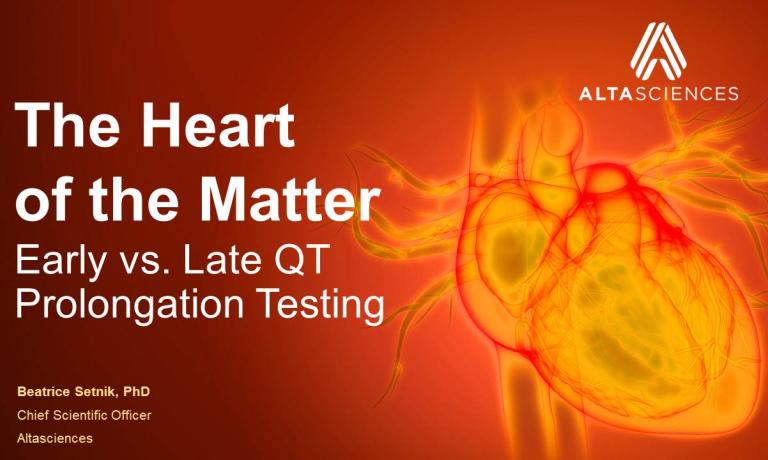 ALTASCIENCES

The Heart of the Matter
Early vs. Late QT Prolongation Testing

Beatrice Setnik, PhD
Chief Scientific Officer
Altasciences